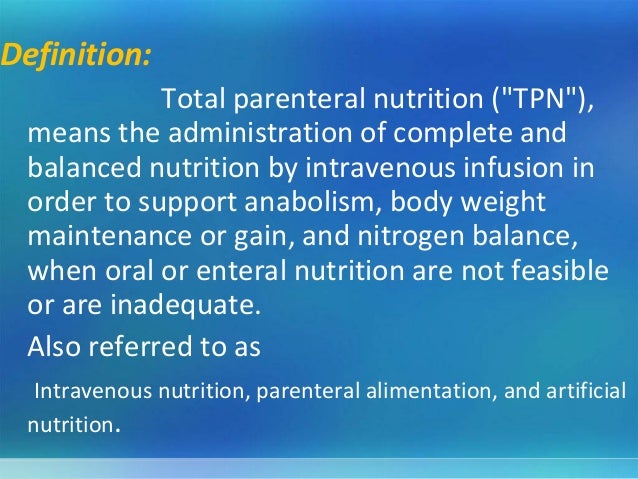 Definition:

Total parenteral nutrition ("TPN"), means the administration of complete and balanced nutrition by intravenous infusion in order to support anabolism, body weight maintenance or gain, and nitrogen balance, when oral or enteral nutrition are not feasible or are inadequate.

Also referred to as

Intravenous nutrition, parenteral alimentation, and artificial nutrition.